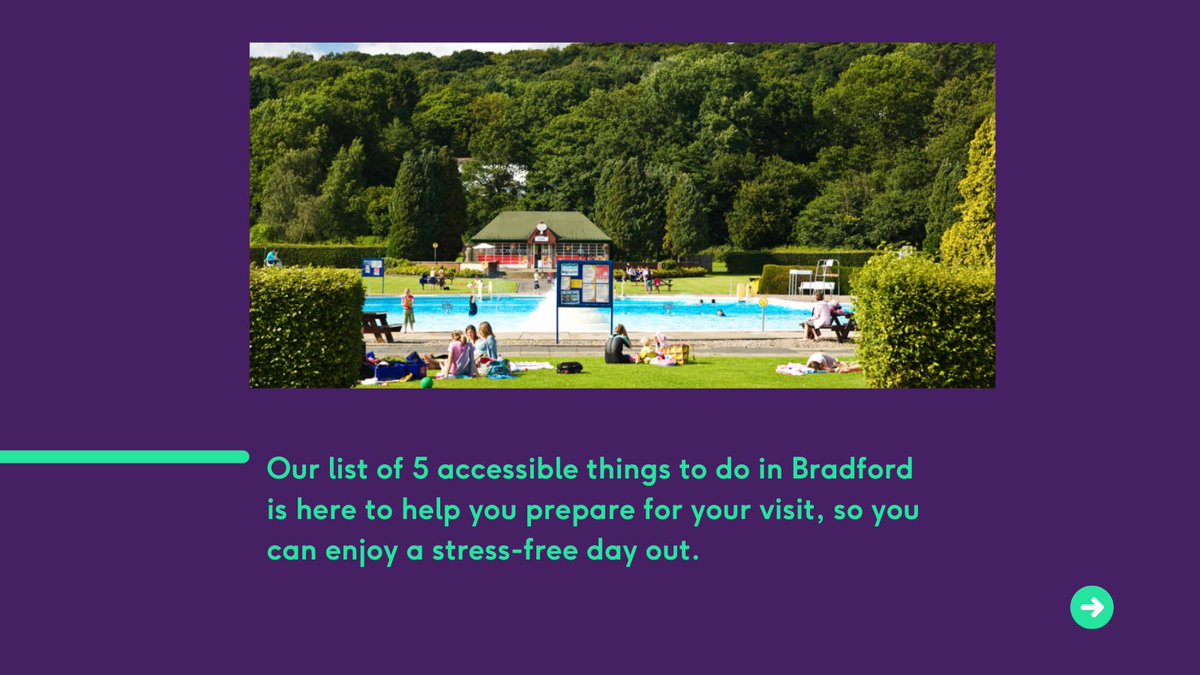 Our list of 5 accessible things to do in Bradford is here to help you prepare for your visit, so you can enjoy a stress-free day out.